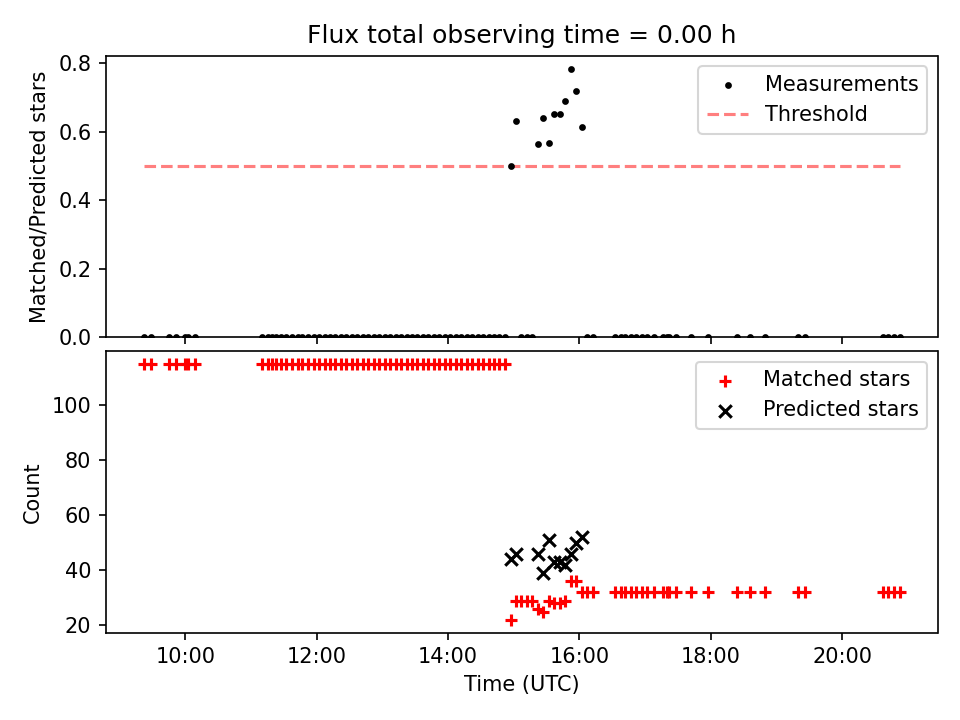 Flux total observing time = 0.00 h

Matched/Predicted stars

0.8
0.6
0.4
0.2
0.0

Measurements
Threshold

Count

100
80
60
40
20

Matched stars
Predicted stars

10:00
12:00
14:00
16:00
18:00
20:00

Time (UTC)